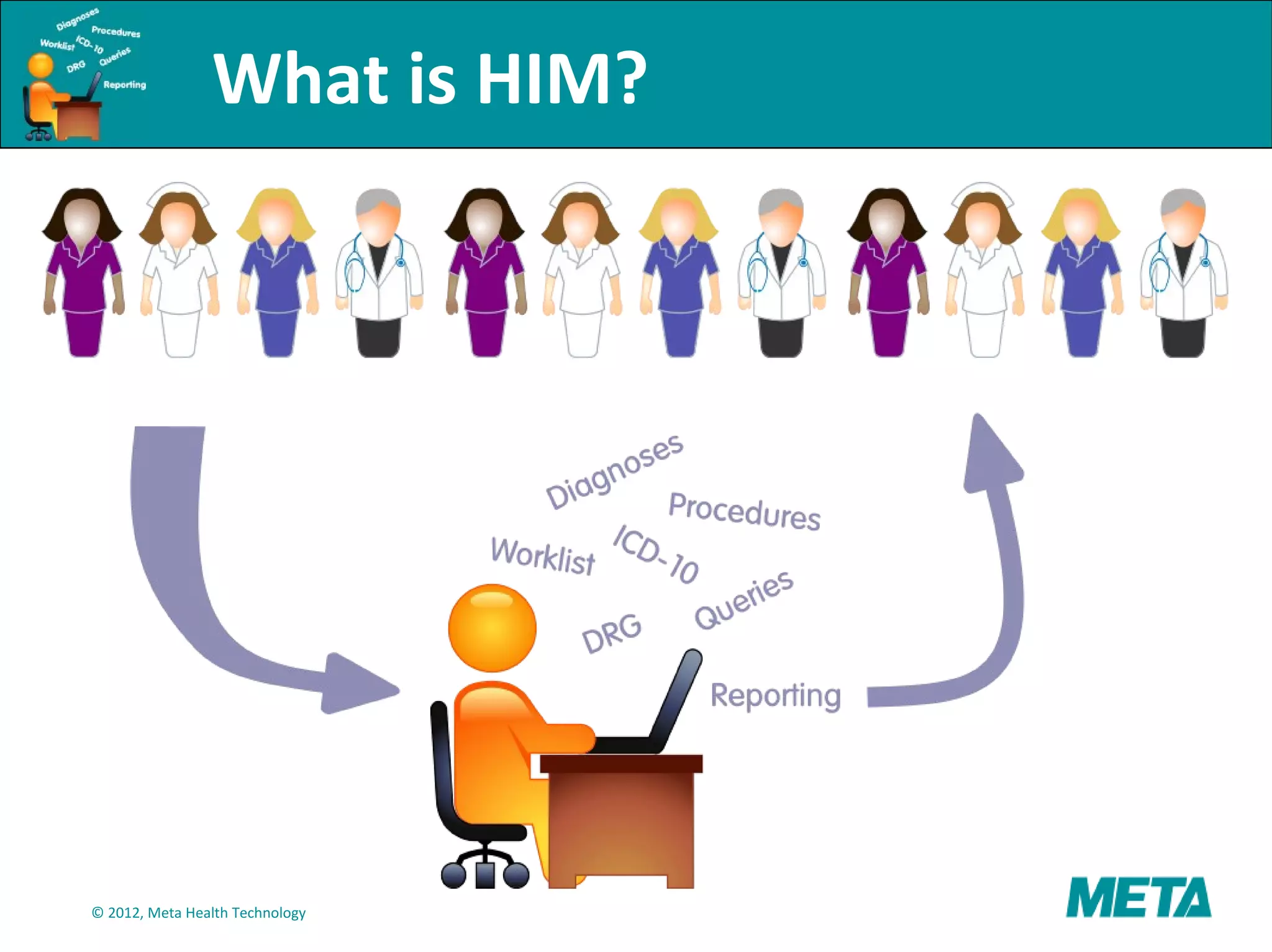 Diagnoses
Procedures
Worklist
ICD-10
DRG
Queries
Reporting

What is HIM?

Diagnoses
Procedures
Worklist
ICD-10
DRG
Queries
Reporting

© 2012, Meta Health Technology

META